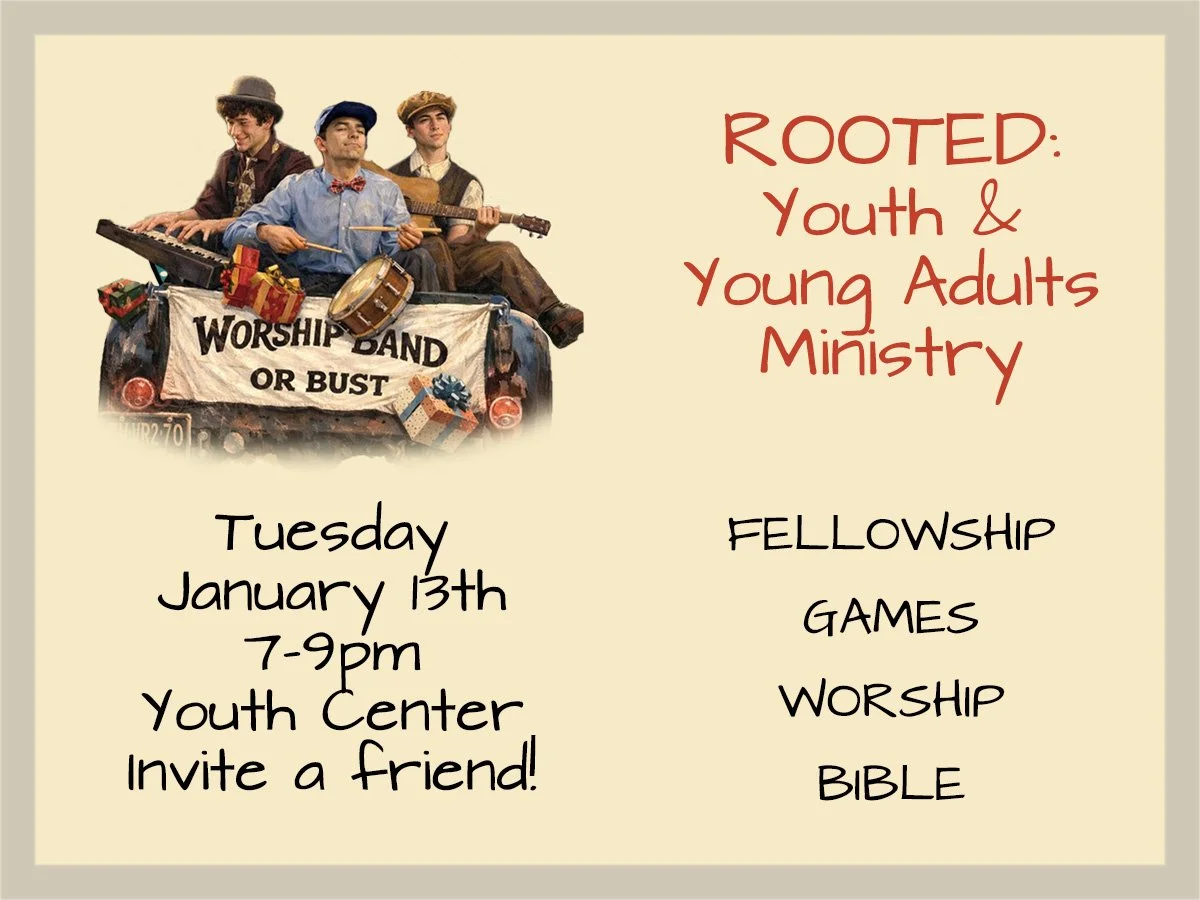 WORSHIP BAND
OR BUST

ROOTED:
Youth &
Young Adults
Ministry

Tuesday
January 13th
7-9pm
Youth Center
Invite a friend!

FELLOWSHIP
GAMES
WORSHIP
BIBLE